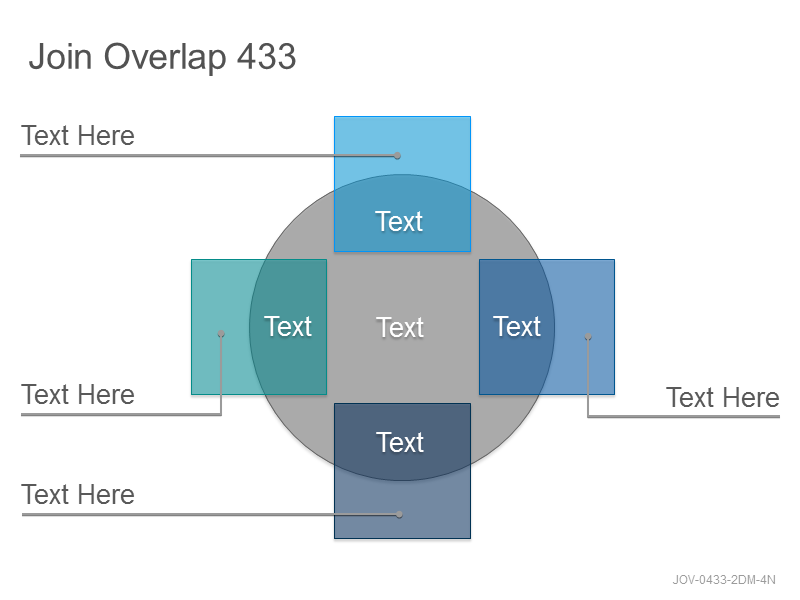 Join Overlap 433

Text Here

Text

Text

Text

Text

Text Here

Text Here

Text

Text Here

JOV-0433-2DM-4N